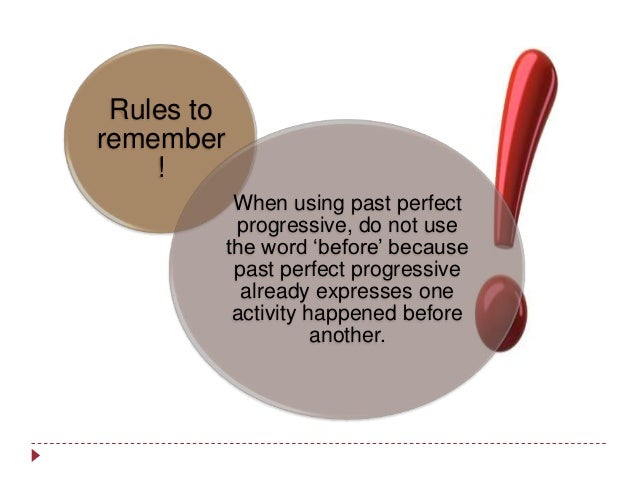 Rules to remember
!

When using past perfect progressive, do not use the word ‘before’ because past perfect progressive already expresses one activity happened before another.